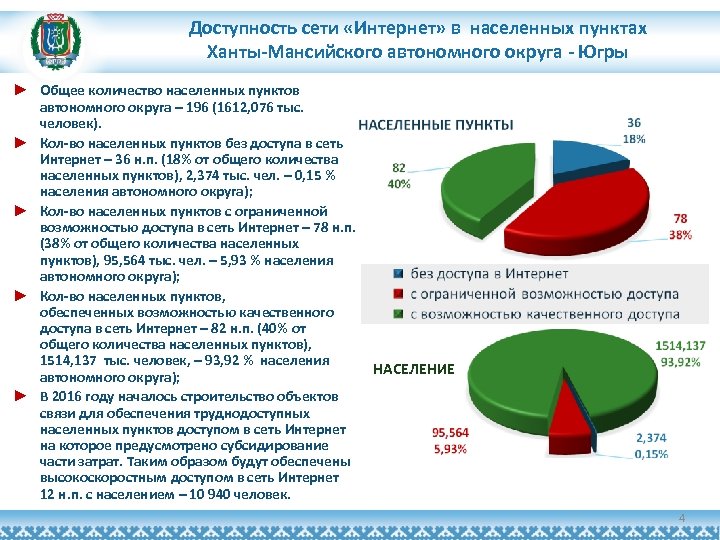 Доступность сети «Интернет» в населенных пунктах Ханты-Мансийского автономного округа - Югры

Общее количество населенных пунктов автономного округа – 196 (1612,076 тыс. человек).

Кол-во населенных пунктов без доступа в сеть Интернет – 36 н.п. (18% от общего количества населенных пунктов), 2,374 тыс. чел. – 0,15 % населения автономного округа);

Кол-во населенных пунктов с ограниченной возможностью доступа в сеть Интернет – 78 н.п. (38% от общего количества населенных пунктов), 95,564 тыс. чел. – 5,93 % населения автономного округа);

Кол-во населенных пунктов, обеспеченных возможностью качественного доступа в сеть Интернет – 82 н.п. (40% от общего количества населенных пунктов), 1514,137 тыс. человек, – 93,92 % населения автономного округа);

В 2016 году началось строительство объектов связи для обеспечения труднодоступных населенных пунктов доступом в сеть Интернет на которое предусмотрено субсидирование части затрат. Таким образом будут обеспечены высокоскоростным доступом в сеть Интернет 12 н.п. с населением – 10 940 человек.

НАСЕЛЕННЫЕ ПУНКТЫ

36
18%

82
40%

78
38%

без доступа в Интернет
с ограниченной возможностью доступа
с возможностью качественного доступа

НАСЕЛЕНИЕ

1514,137
93,92%

95,564
5,93%

2,374
0,15%

4